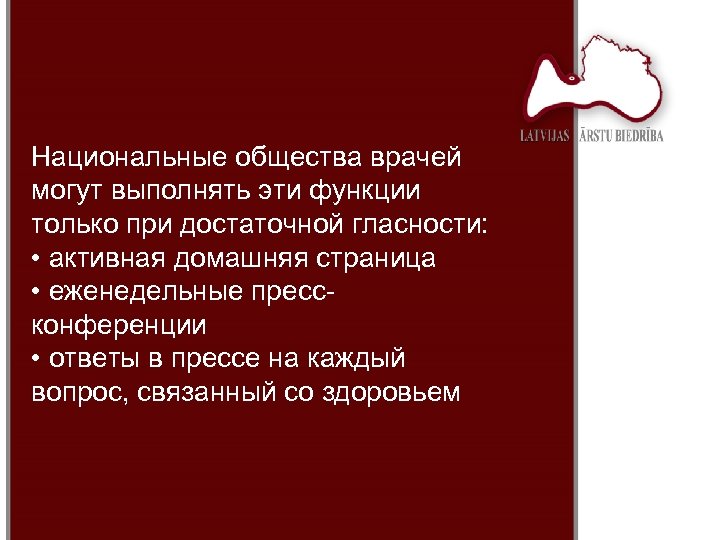 LATVIJAS ĀRSTU BIEDRĪBA

Национальные общества врачей могут выполнять эти функции только при достаточной гласности:
• активная домашняя страница
• еженедельные пресс-конференции
• ответы в прессе на каждый вопрос, связанный со здоровьем